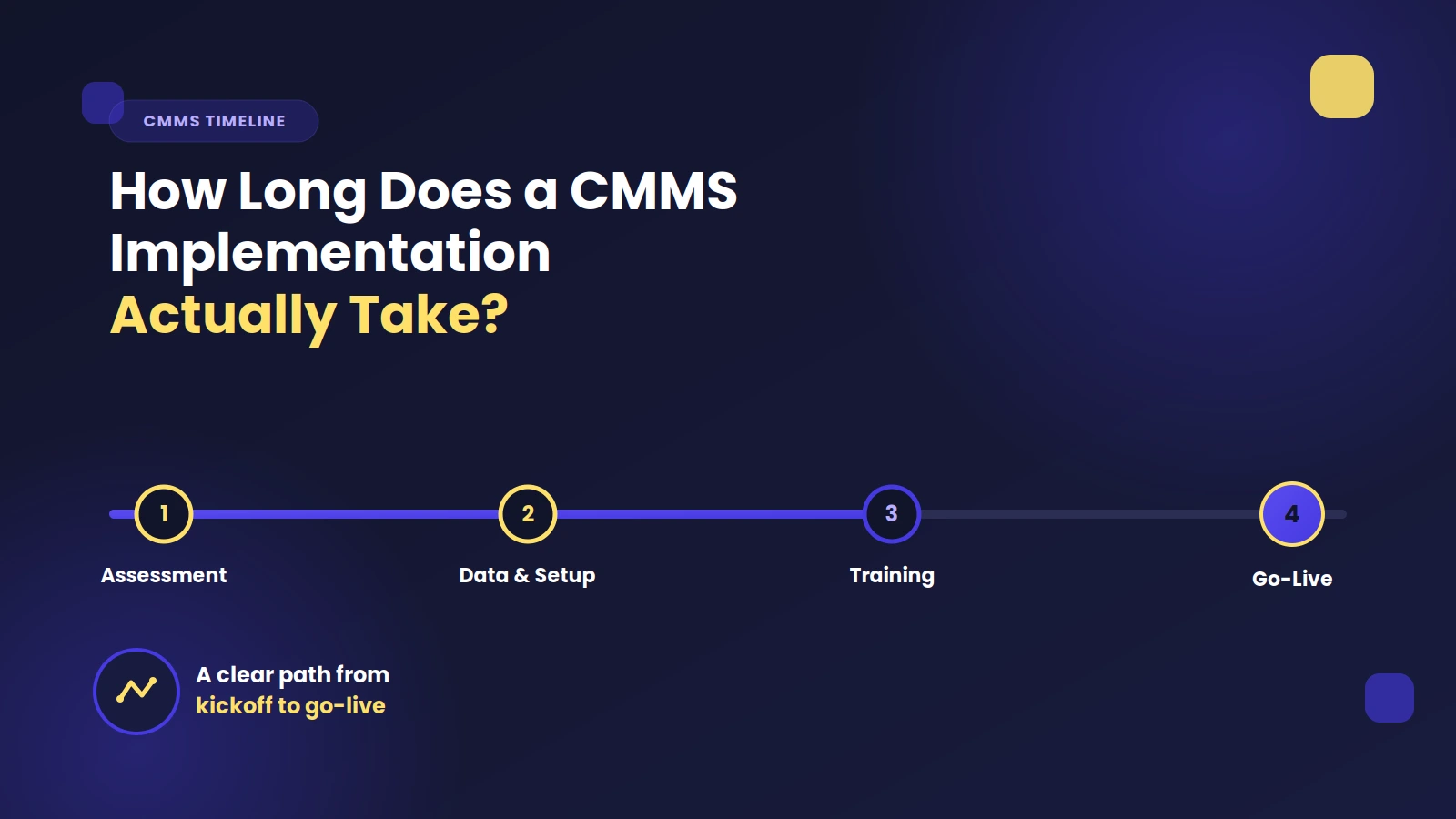 CMMS TIMELINE

How Long Does a CMMS Implementation Actually Take?

1
Assessment

2
Data & Setup

3
Training

4
Go-Live

A clear path from kickoff to go-live